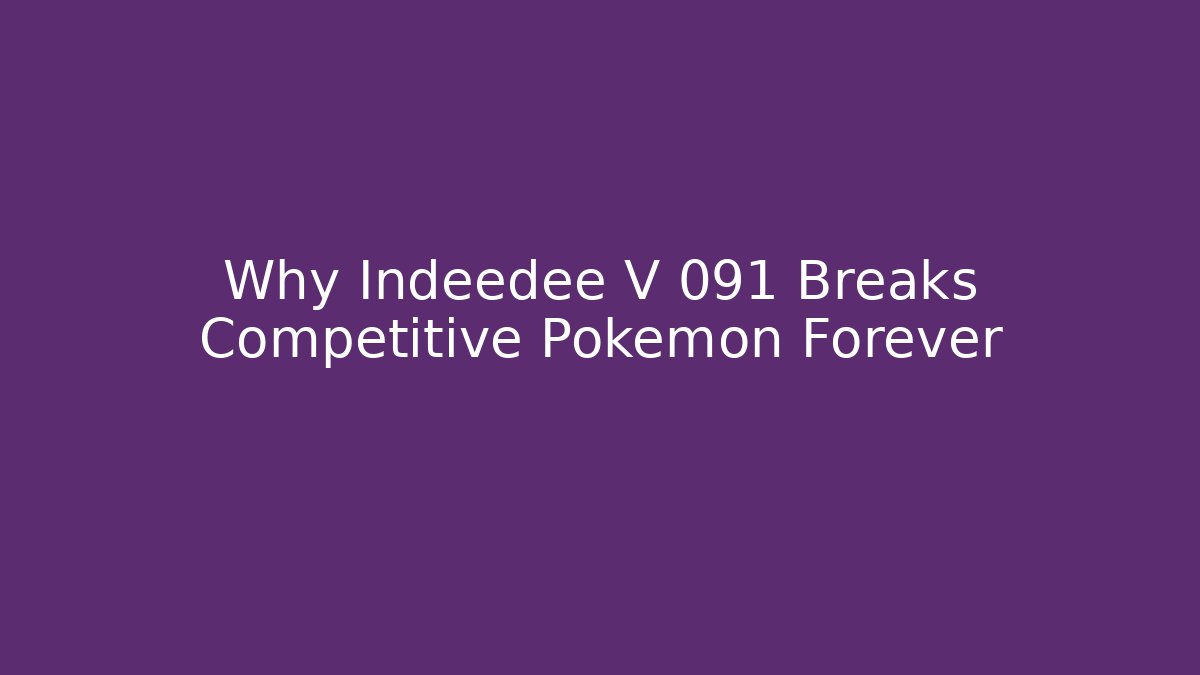 Why Indeedee V 091 Breaks Competitive Pokemon Forever